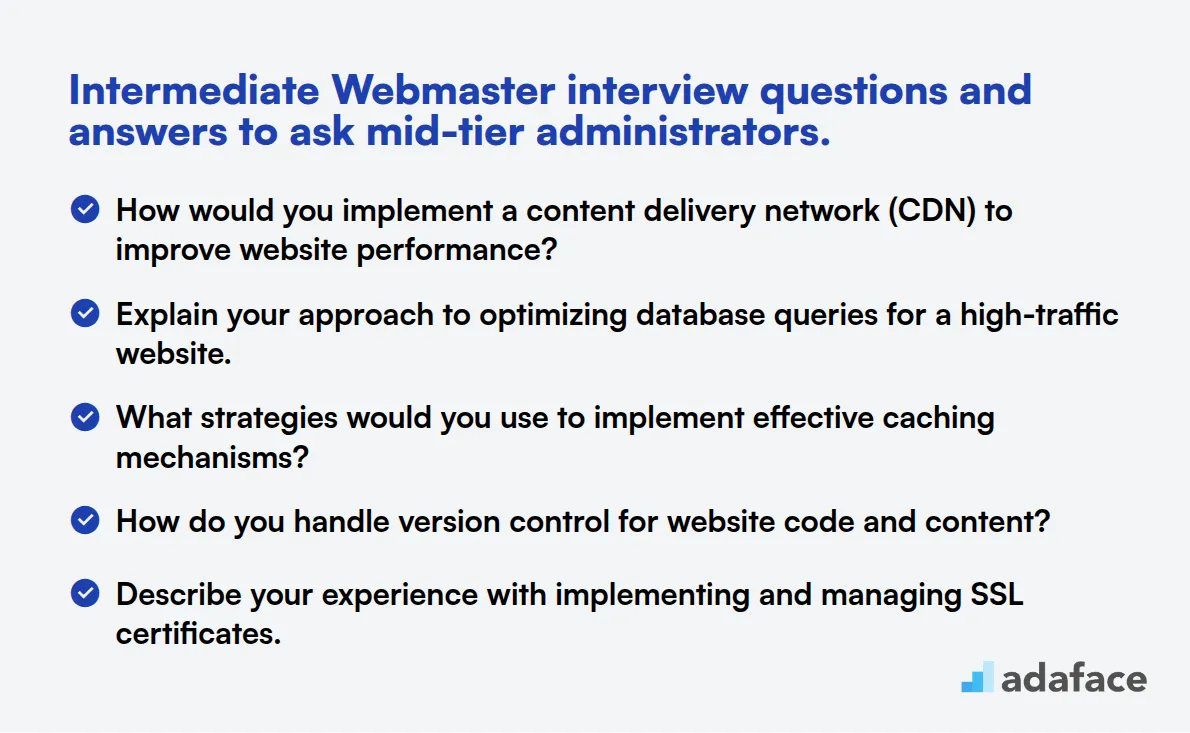 Intermediate Webmaster interview questions and answers to ask mid-tier administrators.

How would you implement a content delivery network (CDN) to improve website performance?

Explain your approach to optimizing database queries for a high-traffic website.

What strategies would you use to implement effective caching mechanisms?

How do you handle version control for website code and content?

Describe your experience with implementing and managing SSL certificates.

adaface